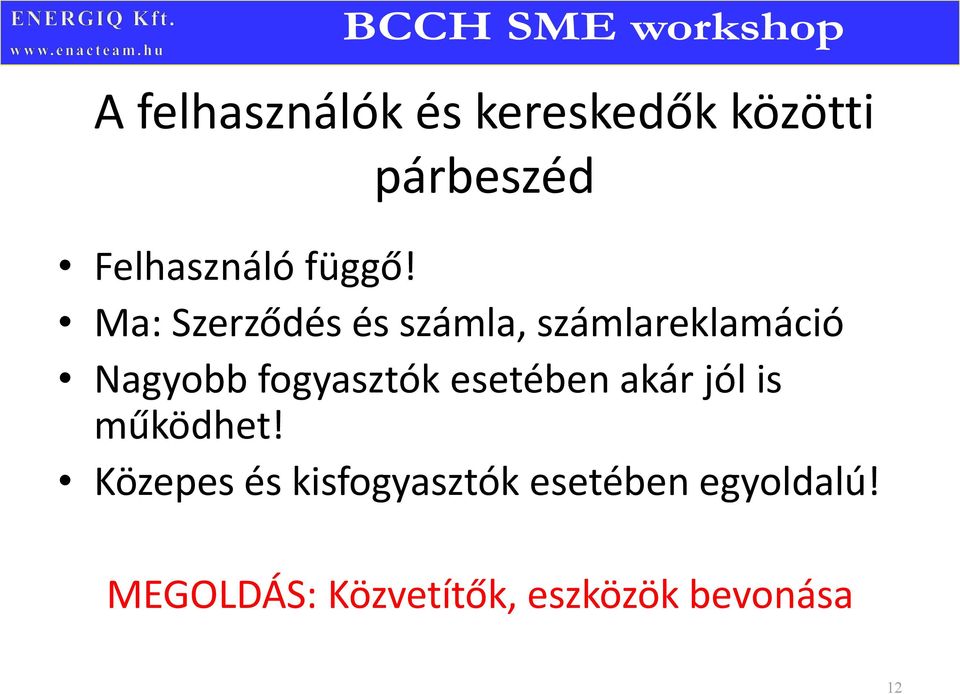 ENERGIQ Kft.
www.enacteam.hu

BCCH SME workshop

A felhasználók és kereskedők közötti párbeszéd

• Felhasználó függő!
• Ma: Szerződés és számla, számlareklamáció
• Nagyobb fogyasztók esetében akár jól is működhet!
• Közepes és kisfogyasztók esetében egyoldalú!

MEGOLDÁS: Közvetítők, eszközök bevonása

12